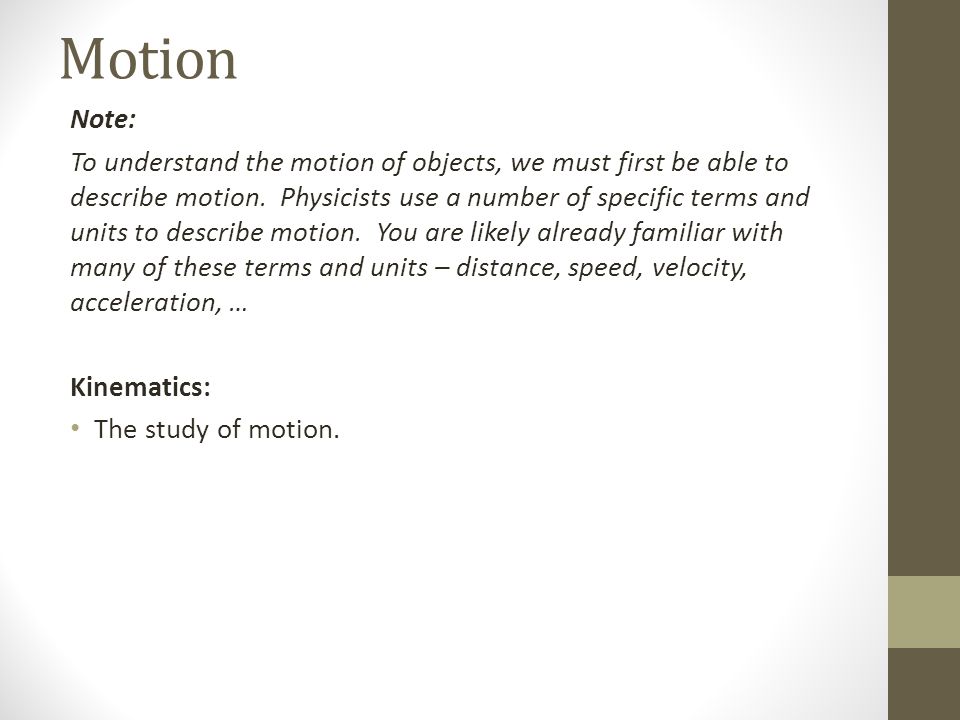 Motion

Note:

To understand the motion of objects, we must first be able to describe motion. Physicists use a number of specific terms and units to describe motion. You are likely already familiar with many of these terms and units – distance, speed, velocity, acceleration, …

Kinematics:

• The study of motion.